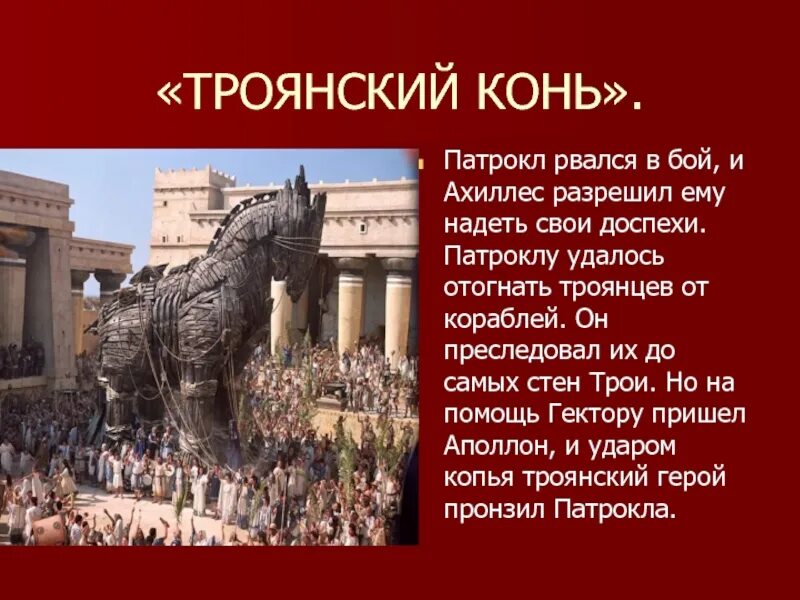 «ТРОЯНСКИЙ КОНЬ».

Патрокл рвался в бой, и Ахиллес разрешил ему надеть свои доспехи. Патроклу удалось отогнать троянцев от кораблей. Он преследовал их до самых стен Трои. Но на помощь Гектору пришел Аполлон, и ударом копья троянский герой пронзил Патрокла.